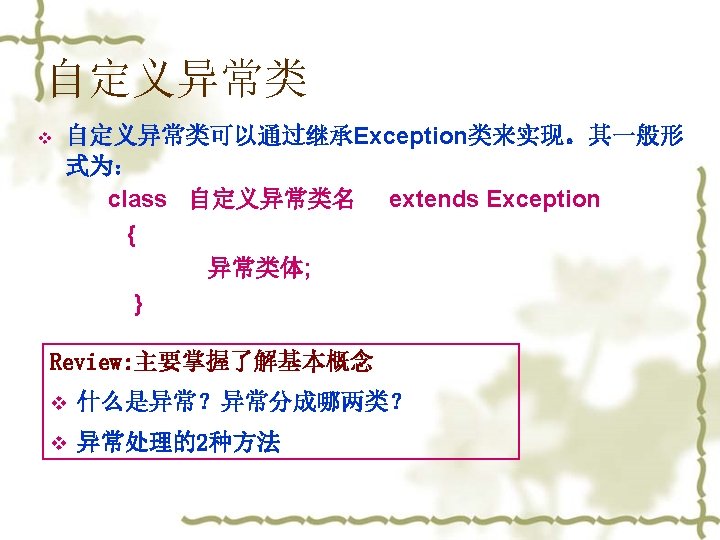 自定义异常类

❖ 自定义异常类可以通过继承Exception类来实现。其一般形式为：

class 自定义异常类名 extends Exception

{

异常类体;

}

Review:主要掌握了解基本概念

❖ 什么是异常？异常分成哪两类？

❖ 异常处理的2种方法